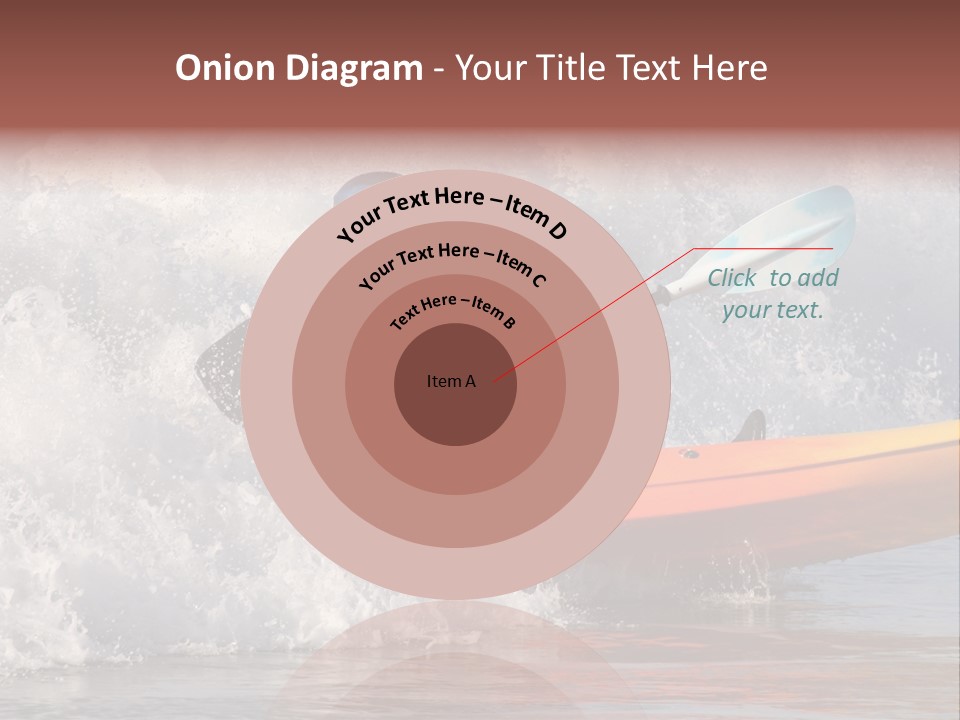 Onion Diagram - Your Title Text Here

Your Text Here – Item D

Your Text Here – Item C

Text Here – Item B

Item A

Click to add your text.